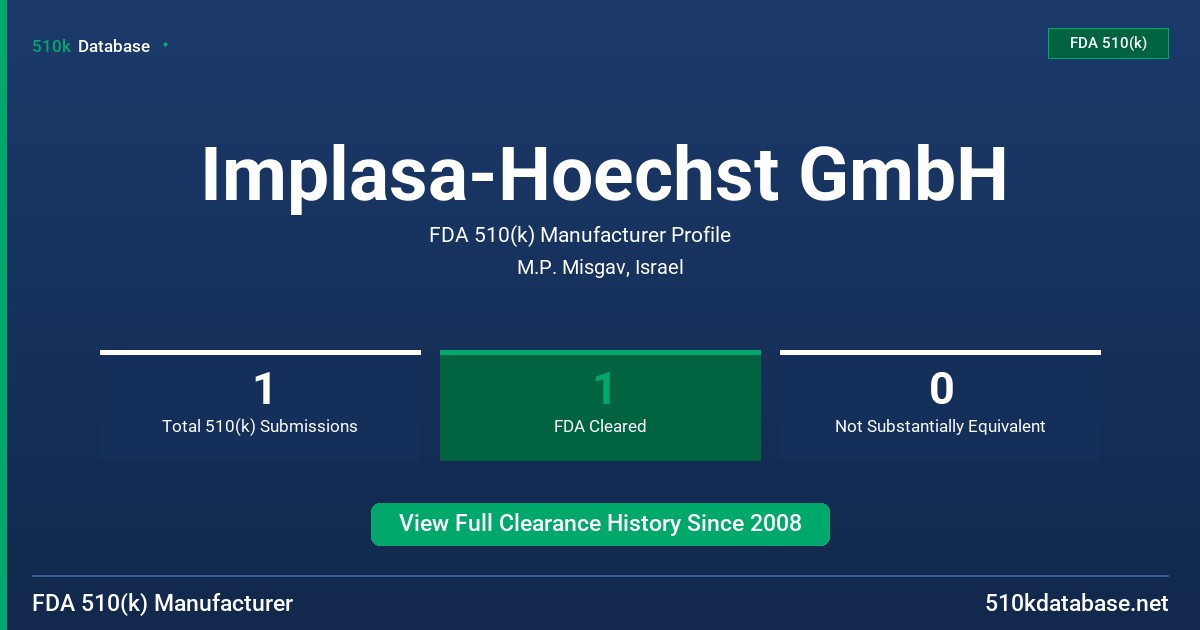 510k Database

FDA 510(k)

Implasa-Hoechst GmbH

FDA 510(k) Manufacturer Profile

M.P. Misgav, Israel

1
Total 510(k) Submissions

1
FDA Cleared

0
Not Substantially Equivalent

View Full Clearance History Since 2008

FDA 510(k) Manufacturer

510kdatabase.net